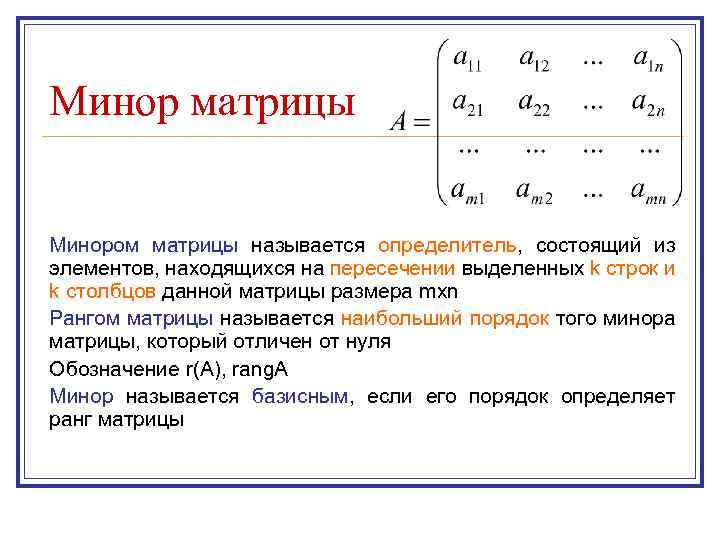 Минор матрицы

$A = \begin{pmatrix} a_{11} & a_{12} & ... & a_{1n} \\ a_{21} & a_{22} & ... & a_{2n} \\ ... & ... & ... & ... \\ a_{m1} & a_{m2} & ... & a_{mn} \end{pmatrix}$

Минором матрицы называется определитель, состоящий из элементов, находящихся на пересечении выделенных k строк и k столбцов данной матрицы размера mxn

Рангом матрицы называется наибольший порядок того минора матрицы, который отличен от нуля

Обозначение r(A), rangA

Минор называется базисным, если его порядок определяет ранг матрицы